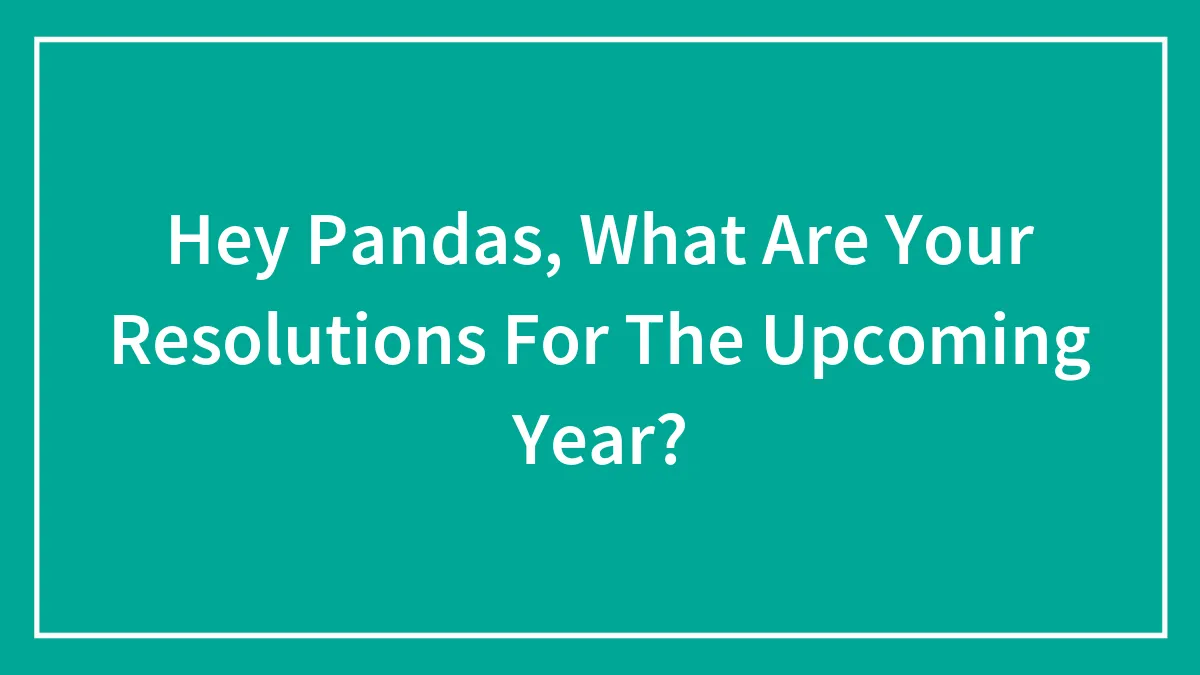 Hey Pandas, What Are Your Resolutions For The Upcoming Year?